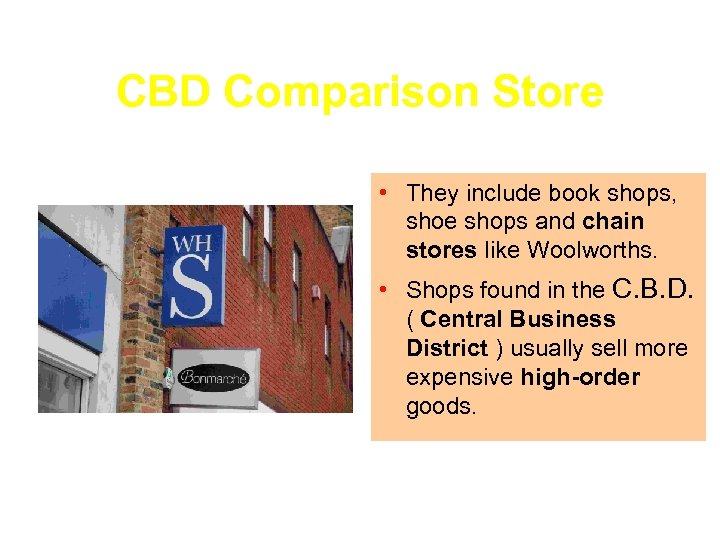 CBD Comparison Store

WH S

Bonmarché

• They include book shops, shoe shops and chain stores like Woolworths.

• Shops found in the C.B.D. ( Central Business District ) usually sell more expensive high-order goods.